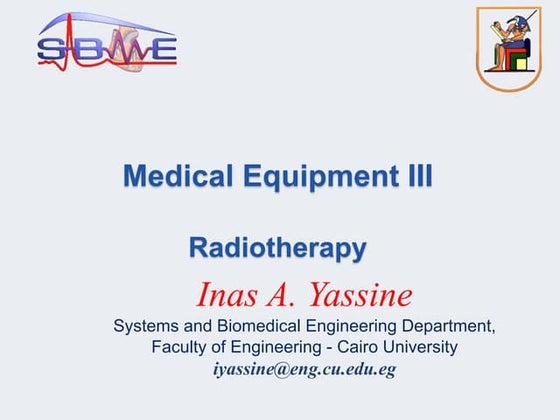 SBME

Medical Equipment III

Radiotherapy

Inas A. Yassine

Systems and Biomedical Engineering Department, Faculty of Engineering - Cairo University

iyassine@eng.cu.edu.eg